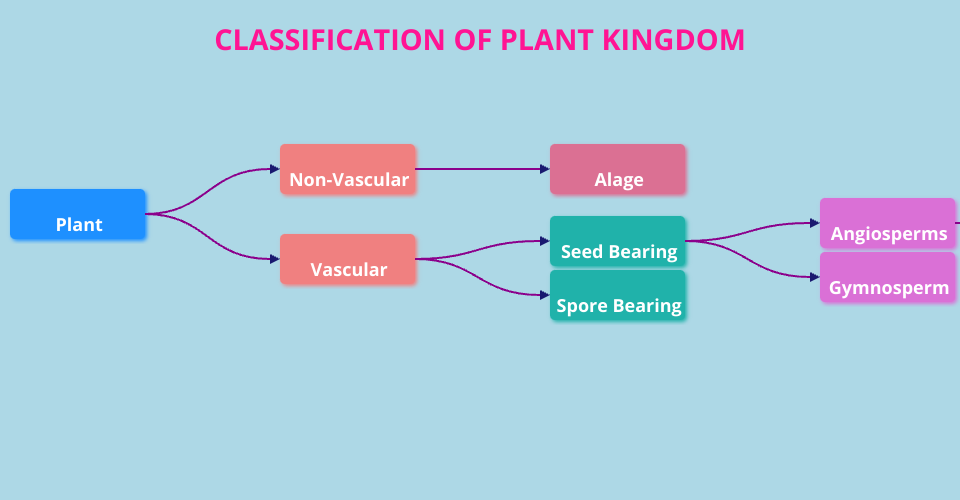 CLASSIFICATION OF PLANT KINGDOM

Plant

Non-Vascular

Vascular

Alage

Seed Bearing

Spore Bearing

Angiosperms

Gymnosperm